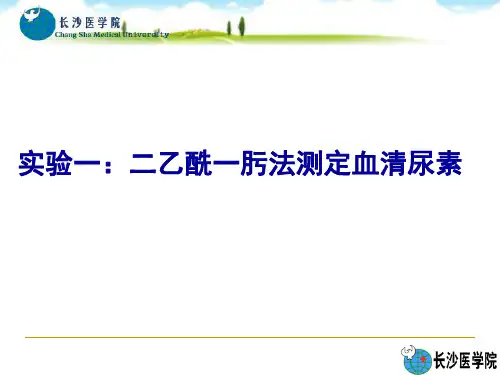 长沙医学院
Chang Sha Medical University

实验一：二乙酰一肟法测定血清尿素

长沙医学院